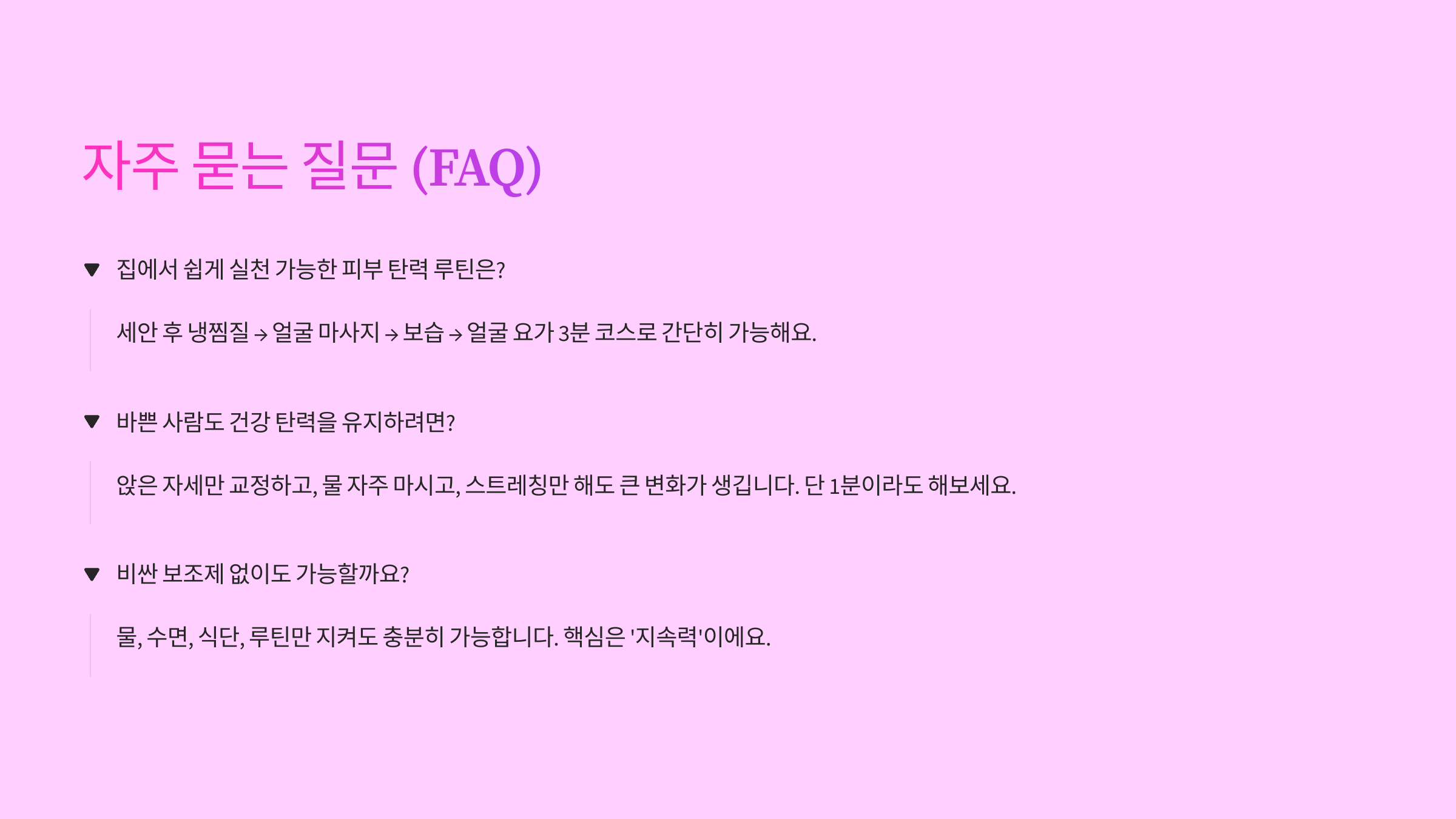 자주 묻는 질문 (FAQ)

▼ 집에서 쉽게 실천 가능한 피부 탄력 루틴은?

세안 후 냉찜질 → 얼굴 마사지 → 보습 → 얼굴 요가 3분 코스로 간단히 가능해요.

▼ 바쁜 사람도 건강 탄력을 유지하려면?

앉은 자세만 교정하고, 물 자주 마시고, 스트레칭만 해도 큰 변화가 생깁니다. 단 1분이라도 해보세요.

▼ 비싼 보조제 없이도 가능할까요?

물, 수면, 식단, 루틴만 지켜도 충분히 가능합니다. 핵심은 '지속력'이에요.